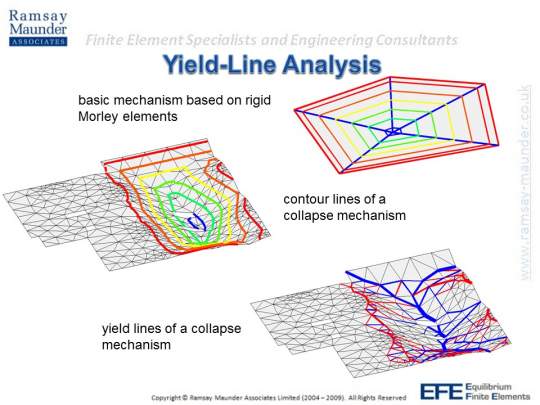 Ramsay Maunder ASSOCIATES

Finite Element Specialists and Engineering Consultants

Yield-Line Analysis

basic mechanism based on rigid Morley elements

contour lines of a collapse mechanism

yield lines of a collapse mechanism

www.ramsay-maunder.co.uk

Copyright © Ramsay Maunder Associates Limited (2004 – 2009). All Rights Reserved

EFE Equilibrium Finite Elements